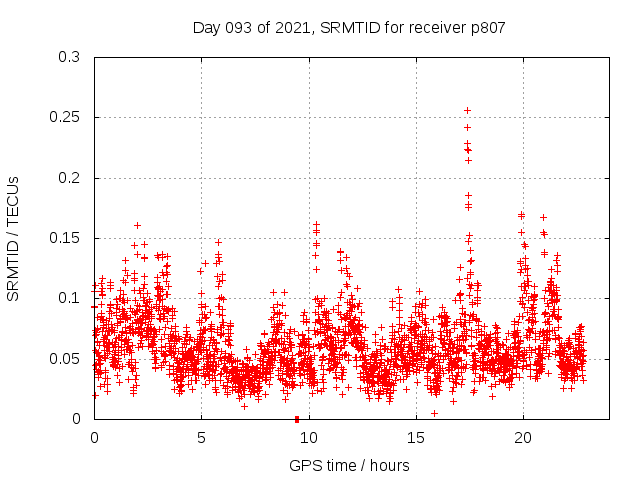 Day 093 of 2021, SRMTID for receiver p807

SRMTID / TECUs

0.3
0.25
0.2
0.15
0.1
0.05
0

0
5
10
15
20

GPS time / hours